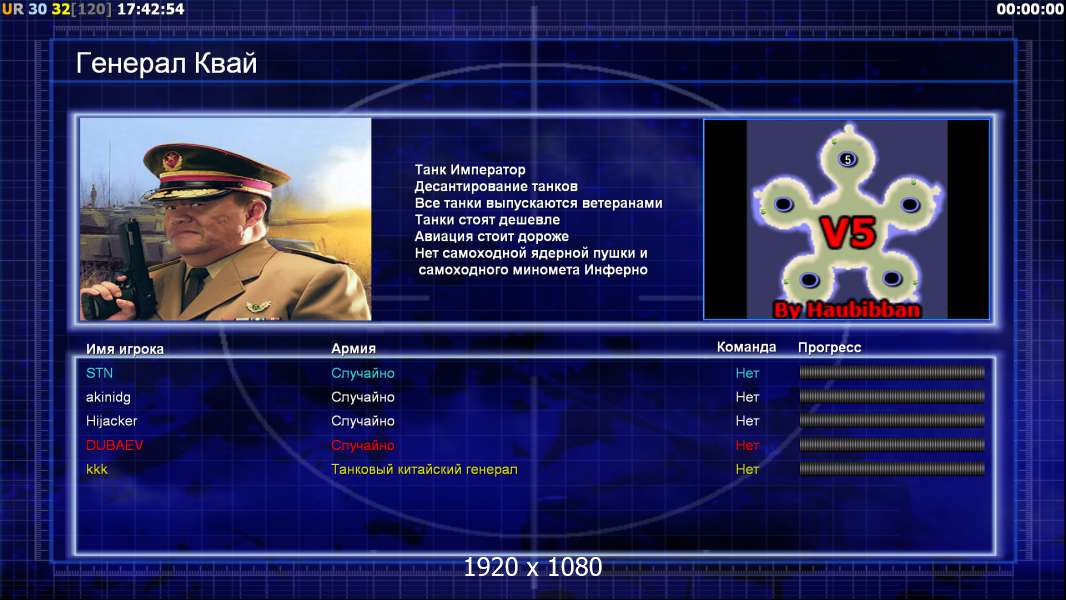 UR 30 32[120] 17:42:54

00:00:00

Генерал Квай

Танк Император
Десантирование танков
Все танки выпускаются ветеранами
Танки стоят дешевле
Авиация стоит дороже
Нет самоходной ядерной пушки и самоходного миномета Инферно

5

V5

By Haubibban

| Имя игрока | Армия | Команда | Прогресс |
|---|---|---|---|
| STN | Случайно | Нет | |
| akinidg | Случайно | Нет | |
| Hijacker | Случайно | Нет | |
| DUBAEV | Случайно | Нет | |
| kkk | Танковый китайский генерал | Нет | |

1920 x 1080